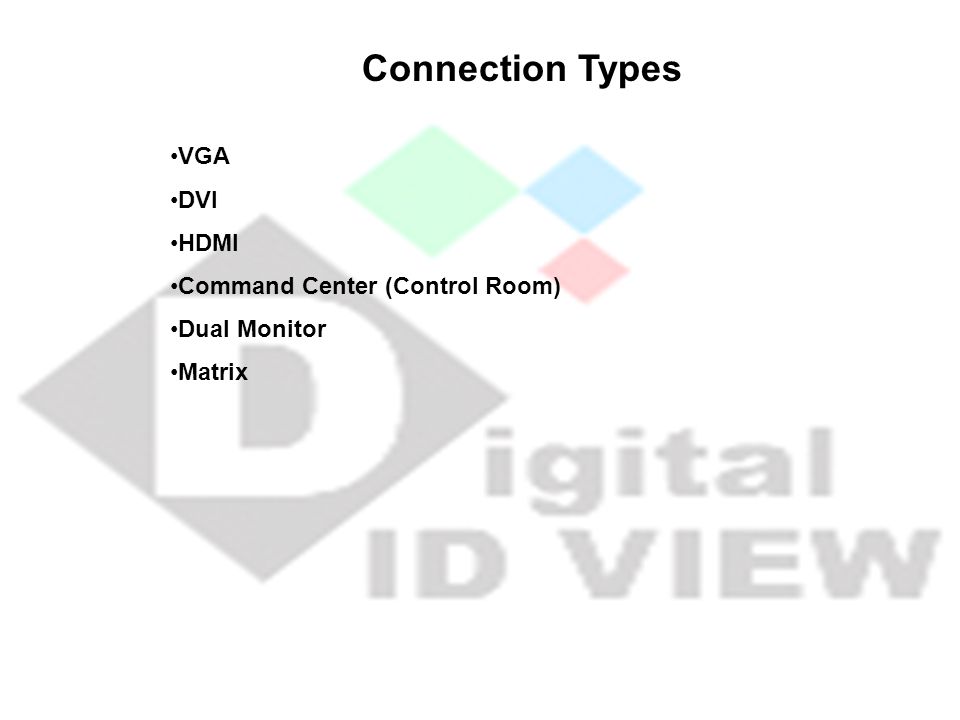 Connection Types

•VGA

•DVI

•HDMI

•Command Center (Control Room)

•Dual Monitor

•Matrix

Digital
ID VIEW